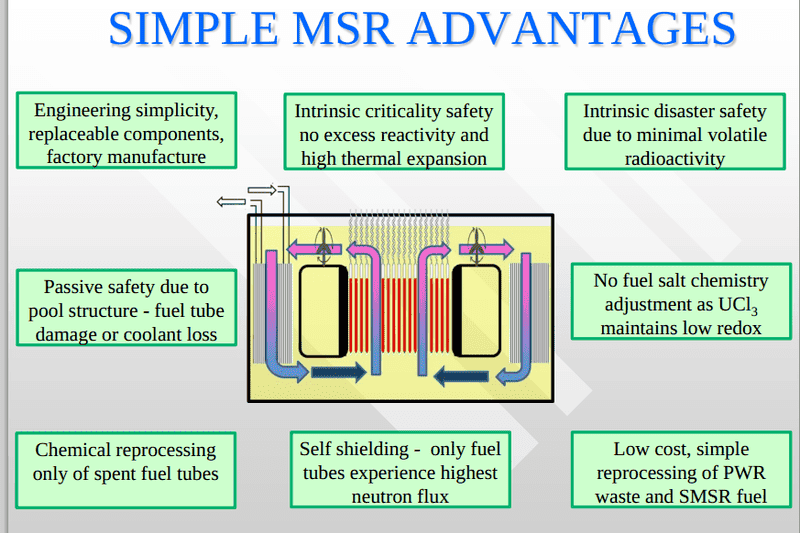 SIMPLE MSR ADVANTAGES

Engineering simplicity, replaceable components, factory manufacture

Intrinsic criticality safety no excess reactivity and high thermal expansion

Intrinsic disaster safety due to minimal volatile radioactivity

Passive safety due to pool structure - fuel tube damage or coolant loss

No fuel salt chemistry adjustment as $UCl_3$ maintains low redox

Chemical reprocessing only of spent fuel tubes

Self shielding - only fuel tubes experience highest neutron flux

Low cost, simple reprocessing of PWR waste and SMSR fuel